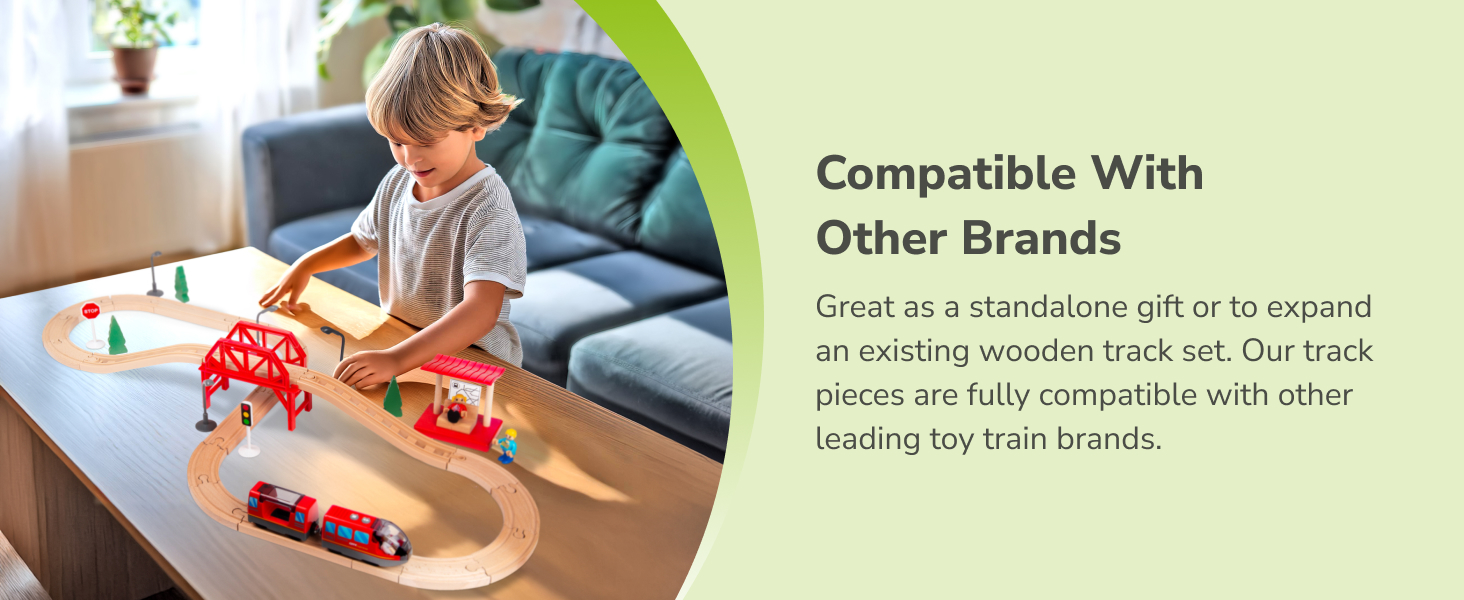 STOP

Compatible With Other Brands

Great as a standalone gift or to expand an existing wooden track set. Our track pieces are fully compatible with other leading toy train brands.